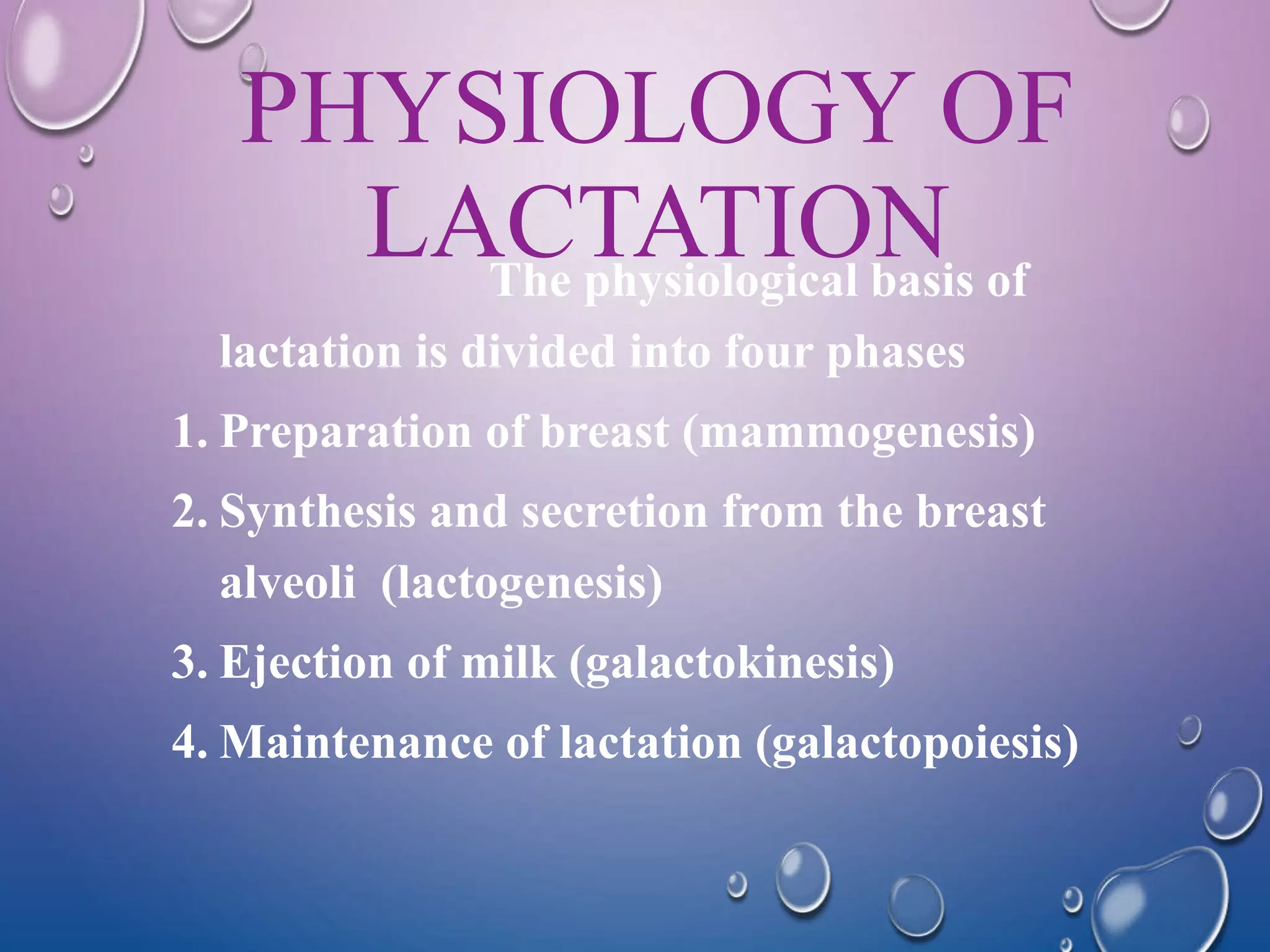 PHYSIOLOGY OF LACTATION

The physiological basis of lactation is divided into four phases

1. Preparation of breast (mammogenesis)
2. Synthesis and secretion from the breast alveoli (lactogenesis)
3. Ejection of milk (galactokinesis)
4. Maintenance of lactation (galactopoiesis)